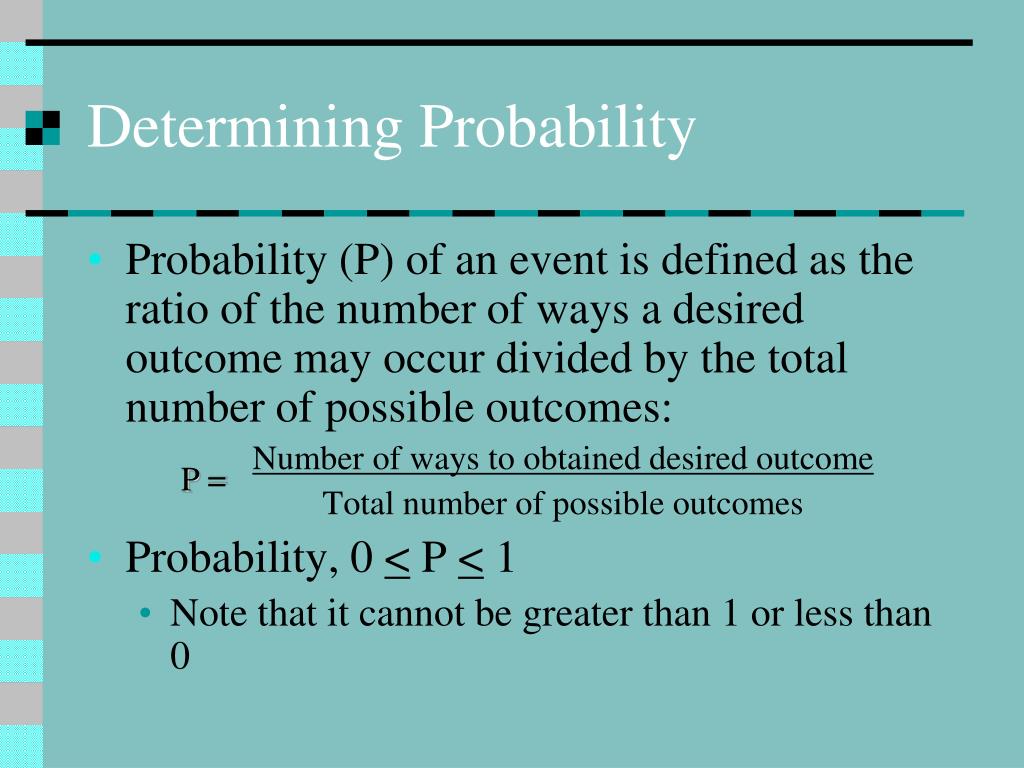 Determining Probability

• Probability (P) of an event is defined as the ratio of the number of ways a desired outcome may occur divided by the total number of possible outcomes:

$P = \frac{\text{Number of ways to obtained desired outcome}}{\text{Total number of possible outcomes}}$

• Probability, $0 \leq P \leq 1$
  • Note that it cannot be greater than 1 or less than 0